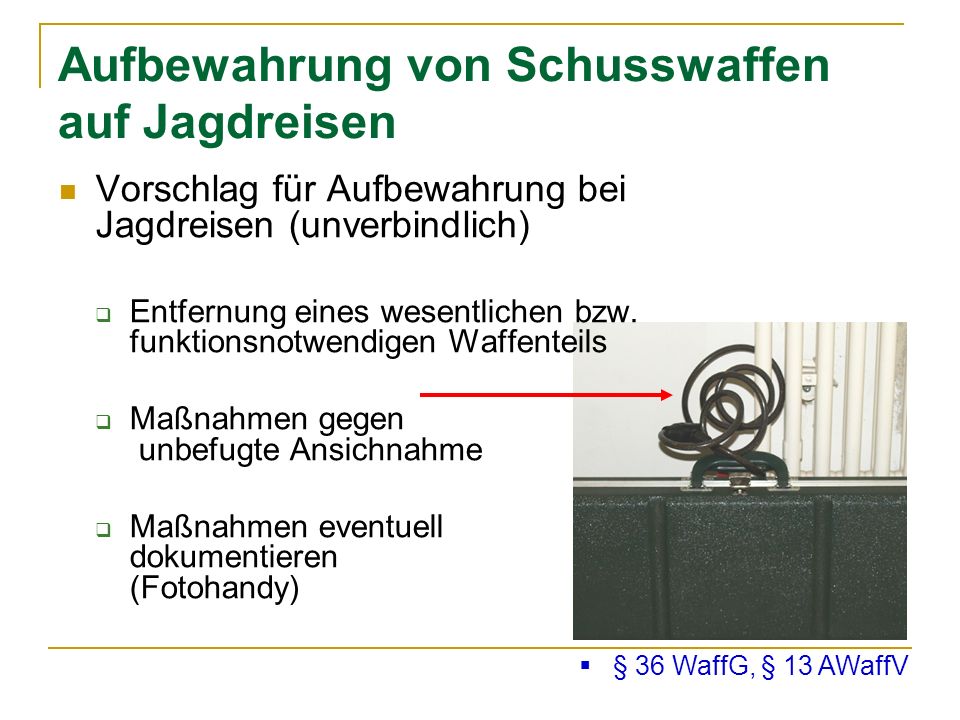 Aufbewahrung von Schusswaffen auf Jagdreisen

Vorschlag für Aufbewahrung bei Jagdreisen (unverbindlich)

Entfernung eines wesentlichen bzw. funktionsnotwendigen Waffenteils

Maßnahmen gegen unbefugte Ansichnahme

Maßnahmen eventuell dokumentieren (Fotohandy)

§ 36 WaffG, § 13 AWaffV